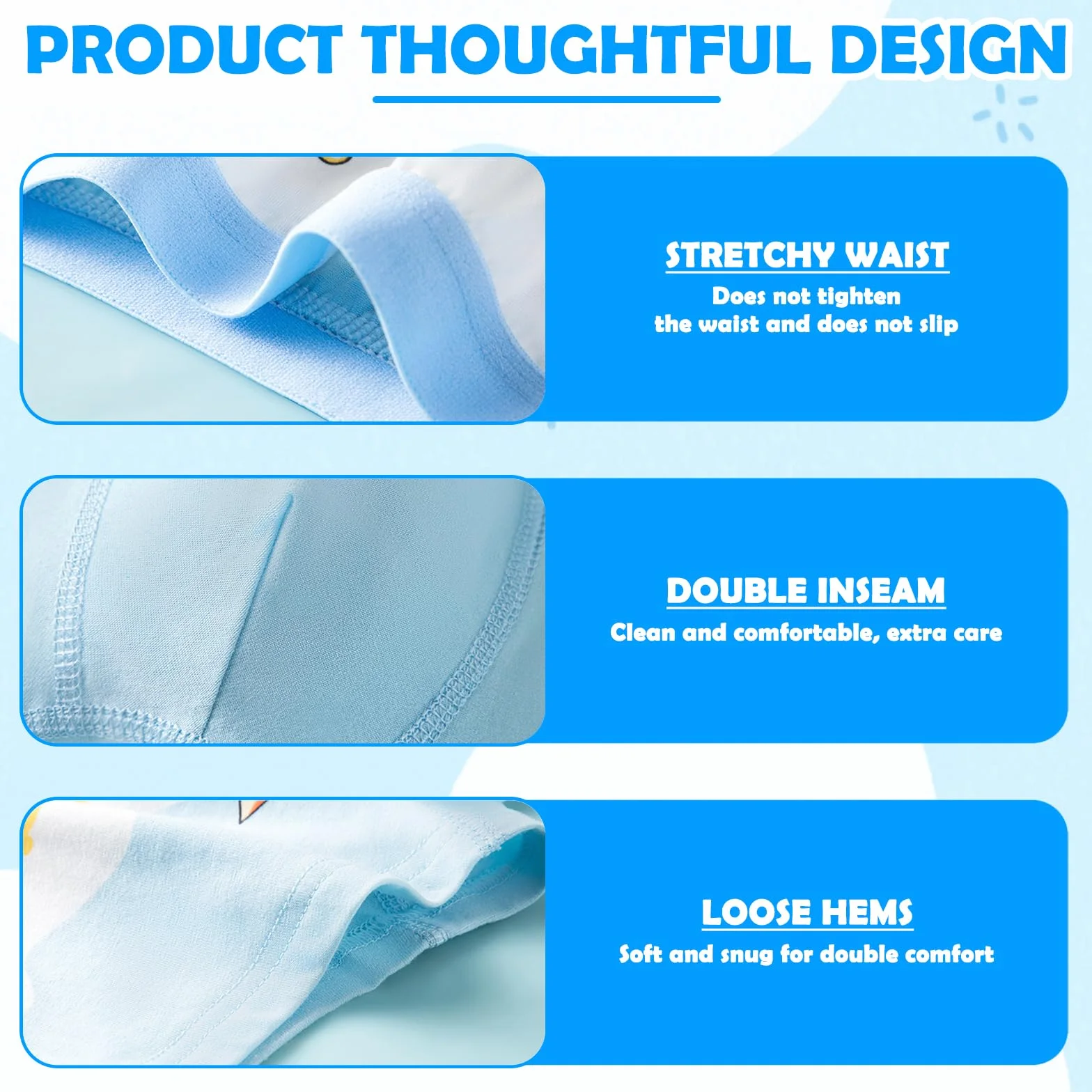 PRODUCT THOUGHTFUL DESIGN

STRETCHY WAIST
Does not tighten the waist and does not slip

DOUBLE INSEAM
Clean and comfortable, extra care

LOOSE HEMS
Soft and snug for double comfort